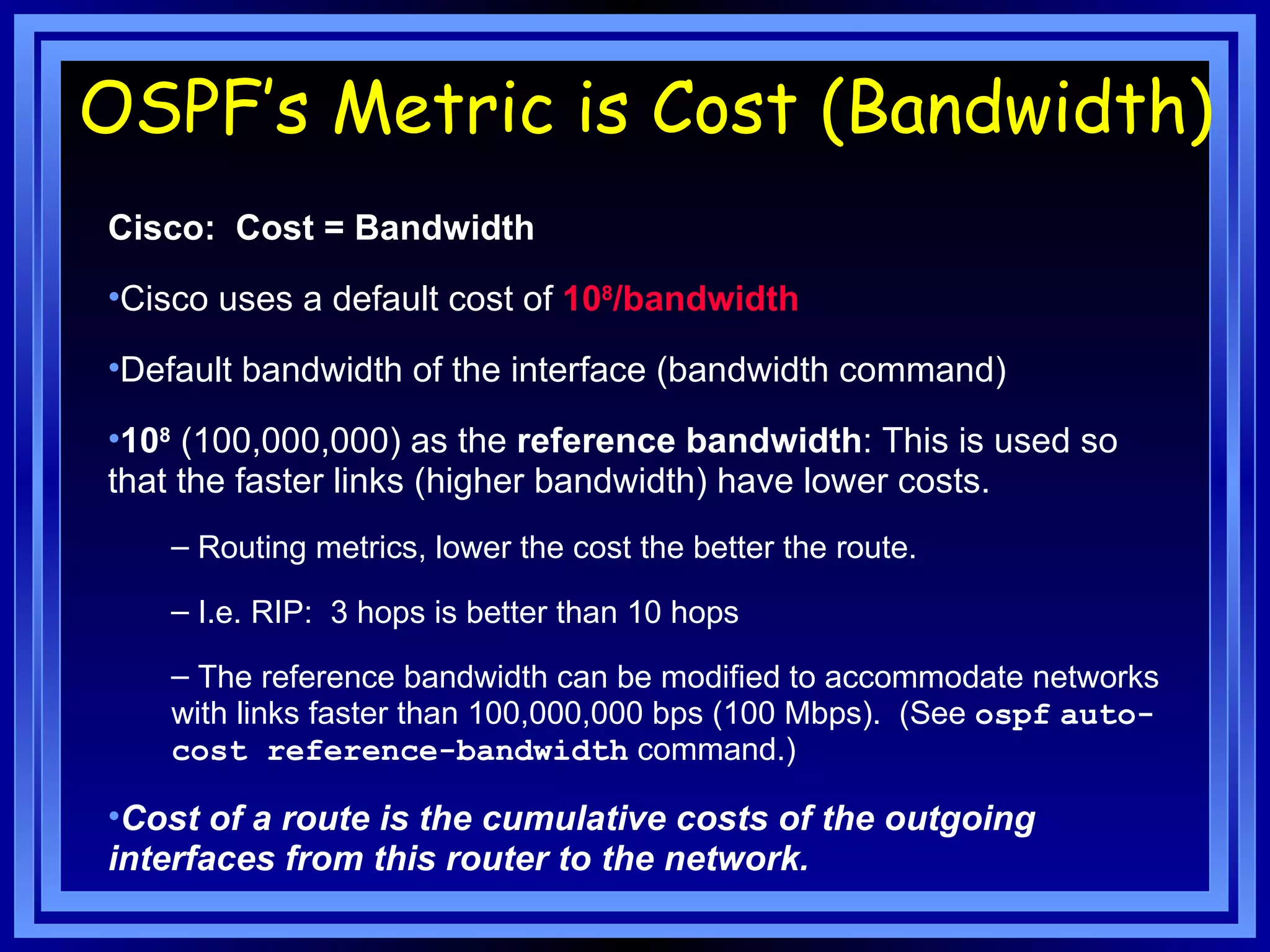 OSPF's Metric is Cost (Bandwidth)

Cisco: Cost = Bandwidth

•Cisco uses a default cost of $10^8$/bandwidth

•Default bandwidth of the interface (bandwidth command)

•$10^8$ (100,000,000) as the reference bandwidth: This is used so that the faster links (higher bandwidth) have lower costs.

– Routing metrics, lower the cost the better the route.

– I.e. RIP: 3 hops is better than 10 hops

– The reference bandwidth can be modified to accommodate networks with links faster than 100,000,000 bps (100 Mbps). (See ospf auto-cost reference-bandwidth command.)

•Cost of a route is the cumulative costs of the outgoing interfaces from this router to the network.